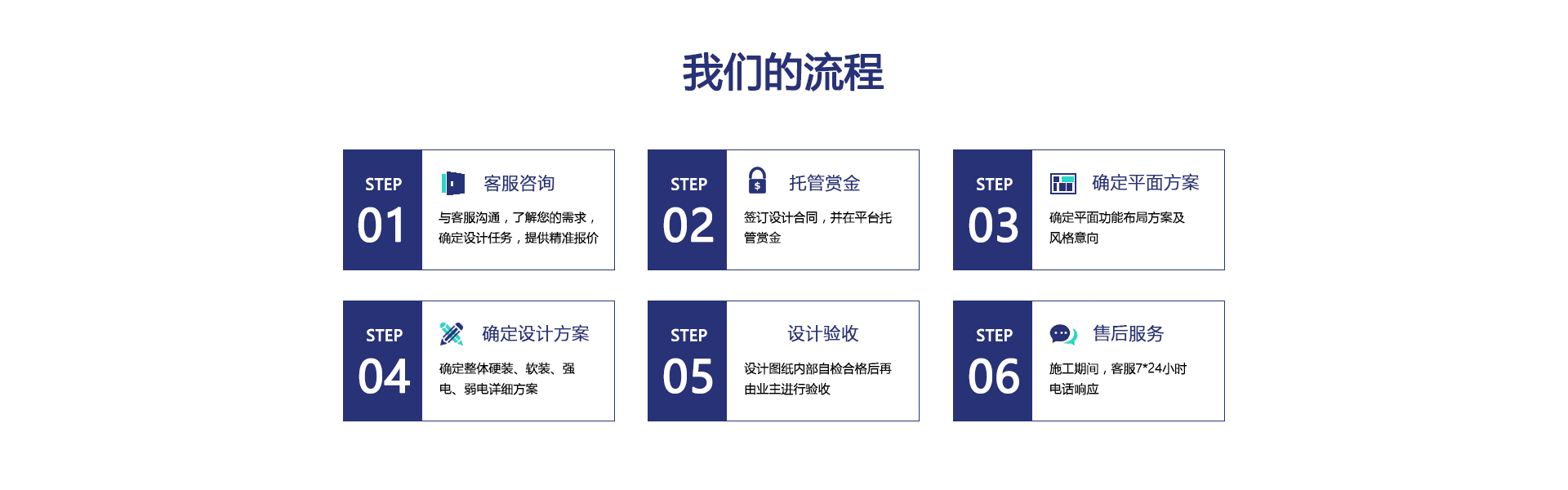 我们的流程

STEP
01
客服咨询
与客服沟通，了解您的需求，确定设计任务，提供精准报价

STEP
02
托管赏金
签订设计合同，并在平台托管赏金

STEP
03
确定平面方案
确定平面功能布局方案及风格意向

STEP
04
确定设计方案
确定整体硬装、软装、强电、弱电详细方案

STEP
05
设计验收
设计图纸内部自检合格后再由业主进行验收

STEP
06
售后服务
施工期间，客服7*24小时电话响应